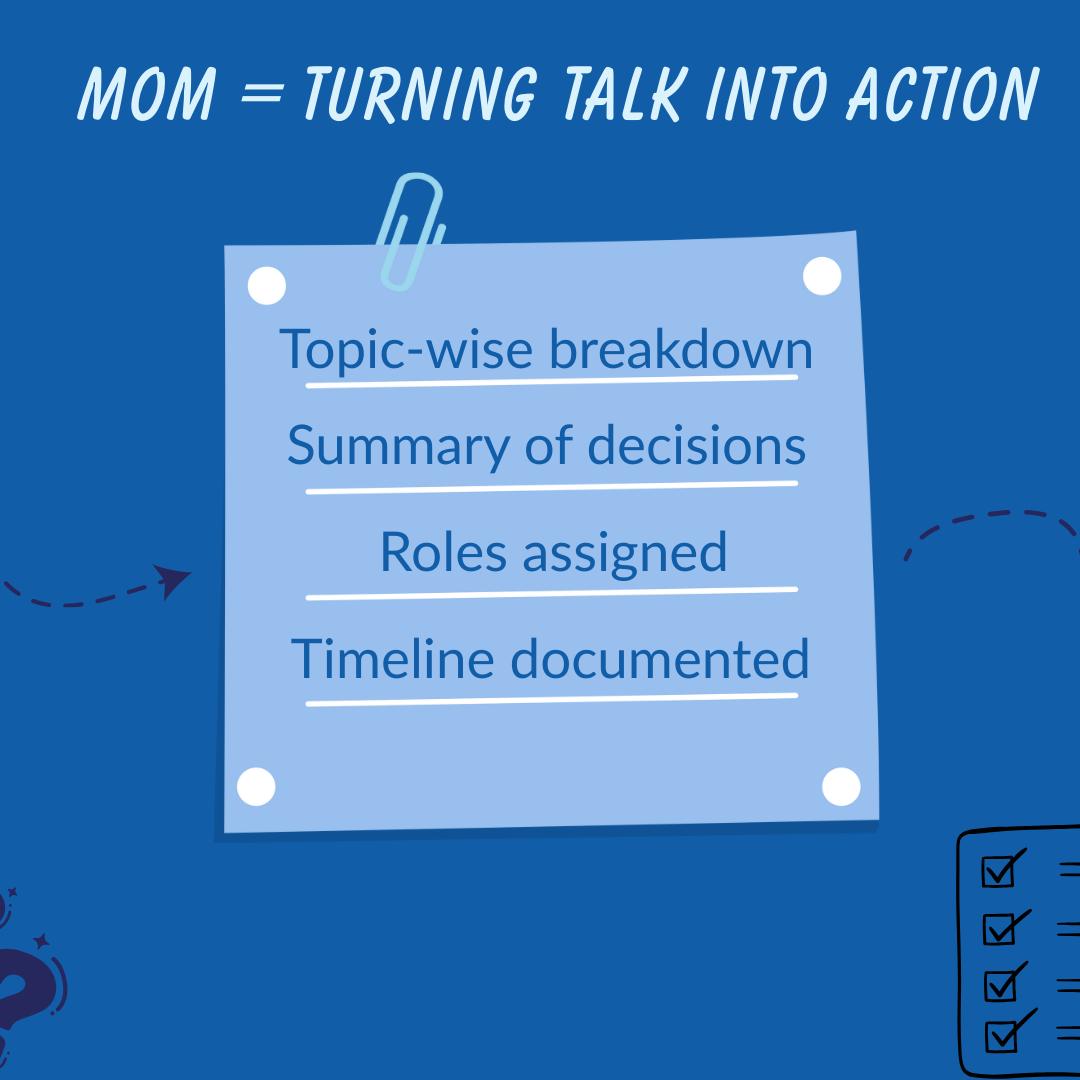 MOM = TURNING TALK INTO ACTION

Topic-wise breakdown

Summary of decisions

Roles assigned

Timeline documented